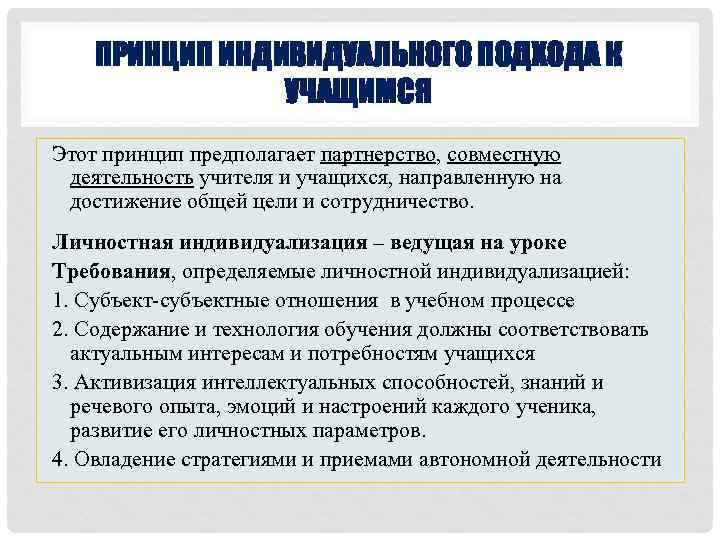 ПРИНЦИП ИНДИВИДУАЛЬНОГО ПОДХОДА К УЧАЩИМСЯ

Этот принцип предполагает партнерство, совместную деятельность учителя и учащихся, направленную на достижение общей цели и сотрудничество.

Личностная индивидуализация – ведущая на уроке

Требования, определяемые личностной индивидуализацией:

1. Субъект-субъектные отношения в учебном процессе

2. Содержание и технология обучения должны соответствовать актуальным интересам и потребностям учащихся

3. Активизация интеллектуальных способностей, знаний и речевого опыта, эмоций и настроений каждого ученика, развитие его личностных параметров.

4. Овладение стратегиями и приемами автономной деятельности